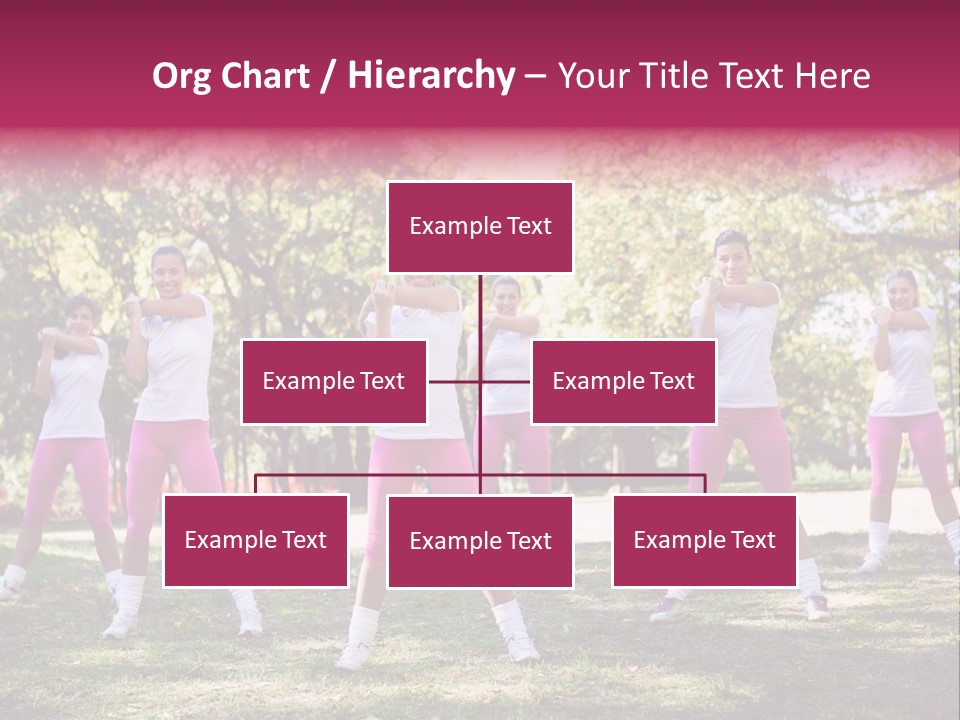 Org Chart / Hierarchy – Your Title Text Here

Example Text

Example Text

Example Text

Example Text

Example Text

Example Text